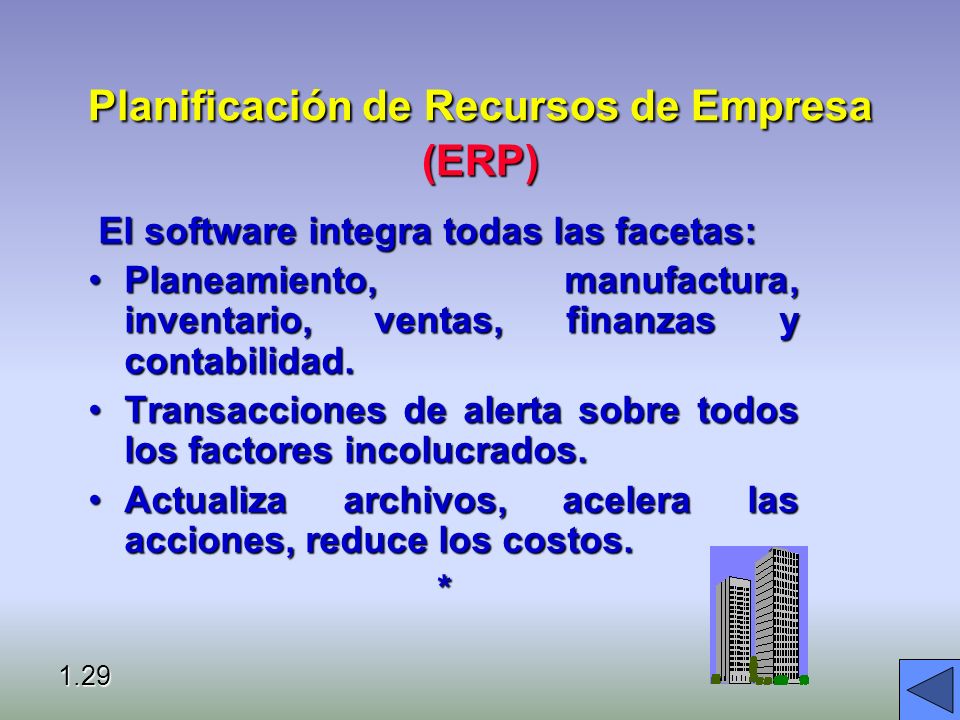 Planificación de Recursos de Empresa (ERP)

El software integra todas las facetas:

• Planeamiento, manufactura, inventario, ventas, finanzas y contabilidad.

• Transacciones de alerta sobre todos los factores incolucrados.

• Actualiza archivos, acelera las acciones, reduce los costos.

*

1.29